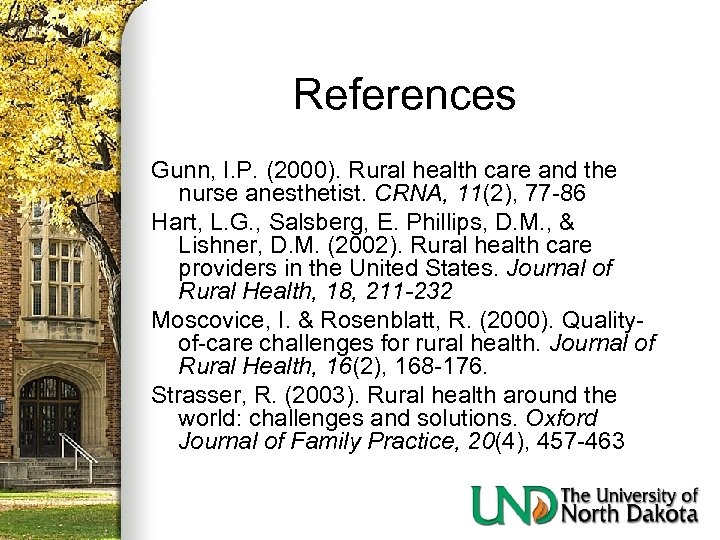 References

Gunn, I.P. (2000). Rural health care and the nurse anesthetist. CRNA, 11(2), 77-86

Hart, L.G., Salsberg, E. Phillips, D.M., & Lishner, D.M. (2002). Rural health care providers in the United States. Journal of Rural Health, 18, 211-232

Moscovice, I. & Rosenblatt, R. (2000). Quality-of-care challenges for rural health. Journal of Rural Health, 16(2), 168-176.

Strasser, R. (2003). Rural health around the world: challenges and solutions. Oxford Journal of Family Practice, 20(4), 457-463

UND The University of North Dakota